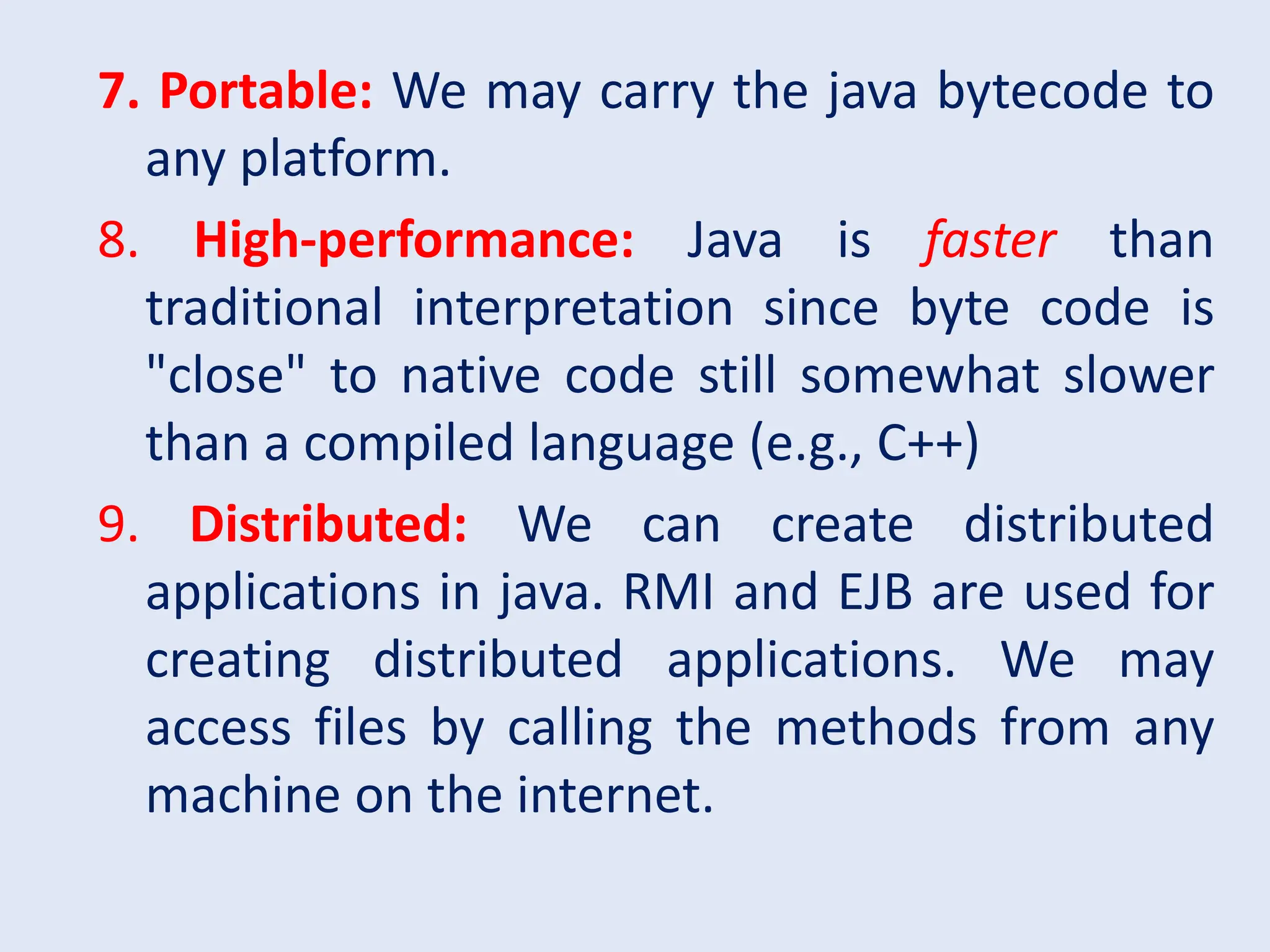 7. Portable: We may carry the java bytecode to any platform.

8. High-performance: Java is faster than traditional interpretation since byte code is "close" to native code still somewhat slower than a compiled language (e.g., C++)

9. Distributed: We can create distributed applications in java. RMI and EJB are used for creating distributed applications. We may access files by calling the methods from any machine on the internet.